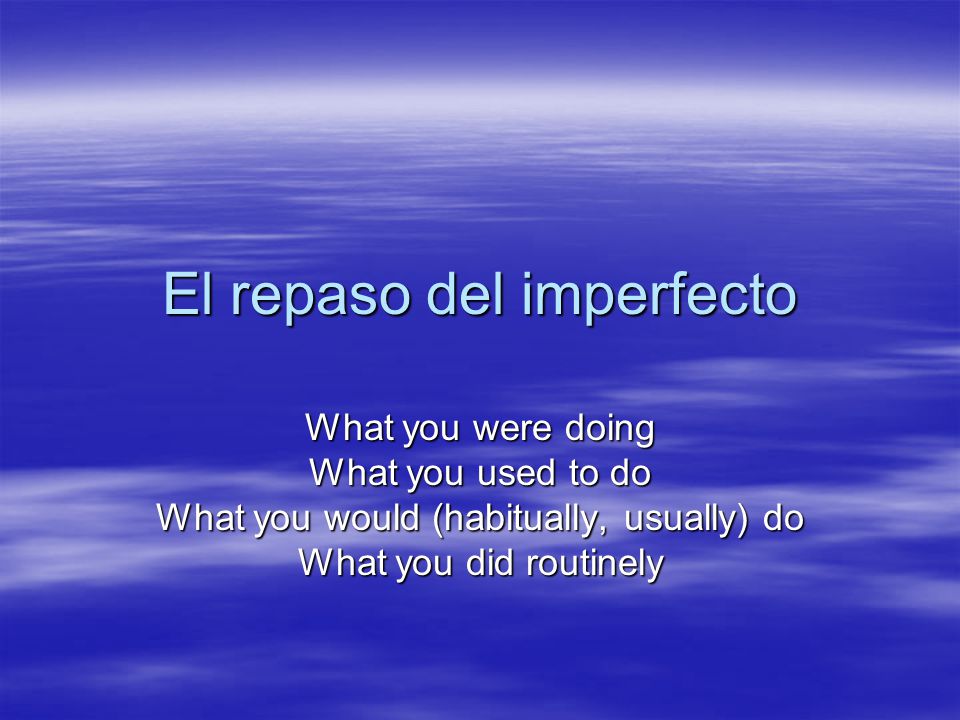 El repaso del imperfecto

What you were doing
What you used to do
What you would (habitually, usually) do
What you did routinely